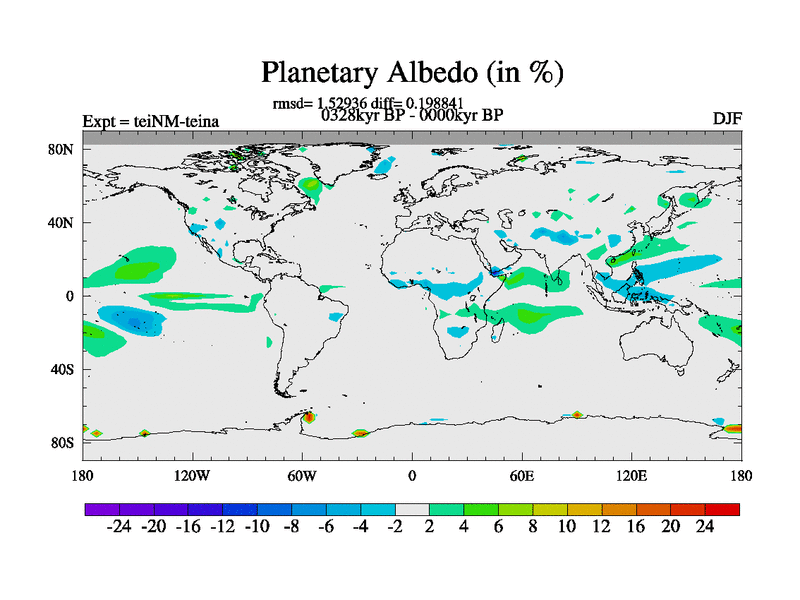 Planetary Albedo (in %)

rmsd= 1.52936 diff= 0.198841
0328kyr BP - 0000kyr BP

Expt = teiNM-teina

DJF

80N
40N
0
40S
80S

180
120W
60W
0
60E
120E
180

-24 -20 -16 -12 -10 -8 -6 -4 -2 2 4 6 8 10 12 16 20 24